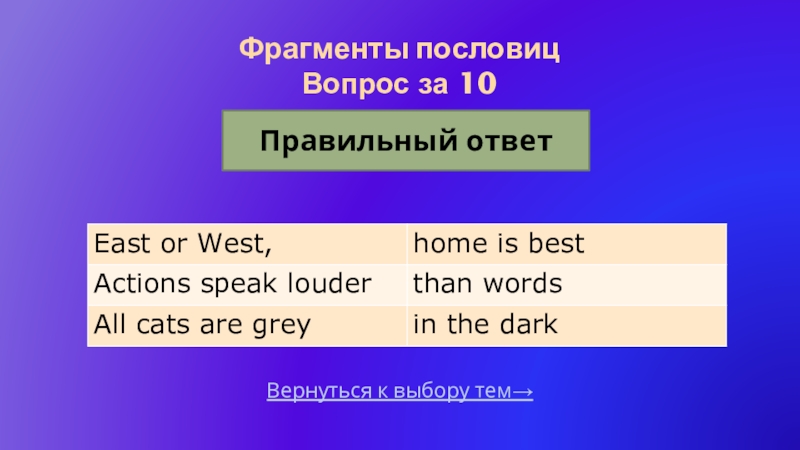 Фрагменты пословиц
Вопрос за 10

Правильный ответ

| East or West, | home is best |
|---|---|
| Actions speak louder | than words |
| All cats are grey | in the dark |

Вернуться к выбору тем→